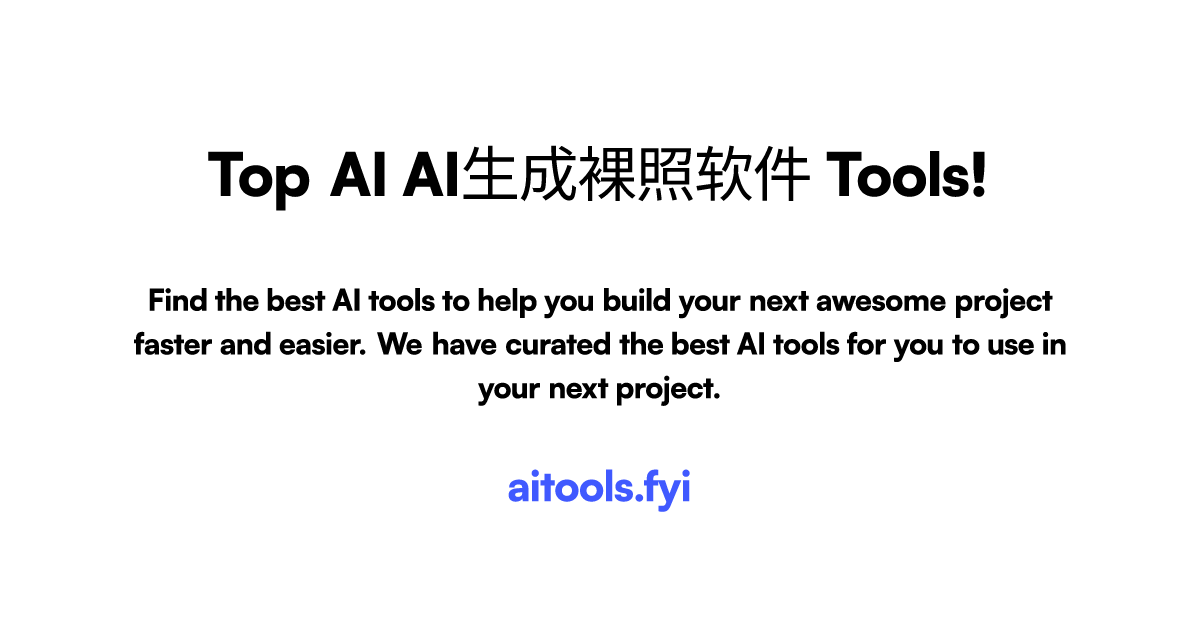 Top AI AI生成裸照软件 Tools!

Find the best AI tools to help you build your next awesome project faster and easier. We have curated the best AI tools for you to use in your next project.

aitools.fyi